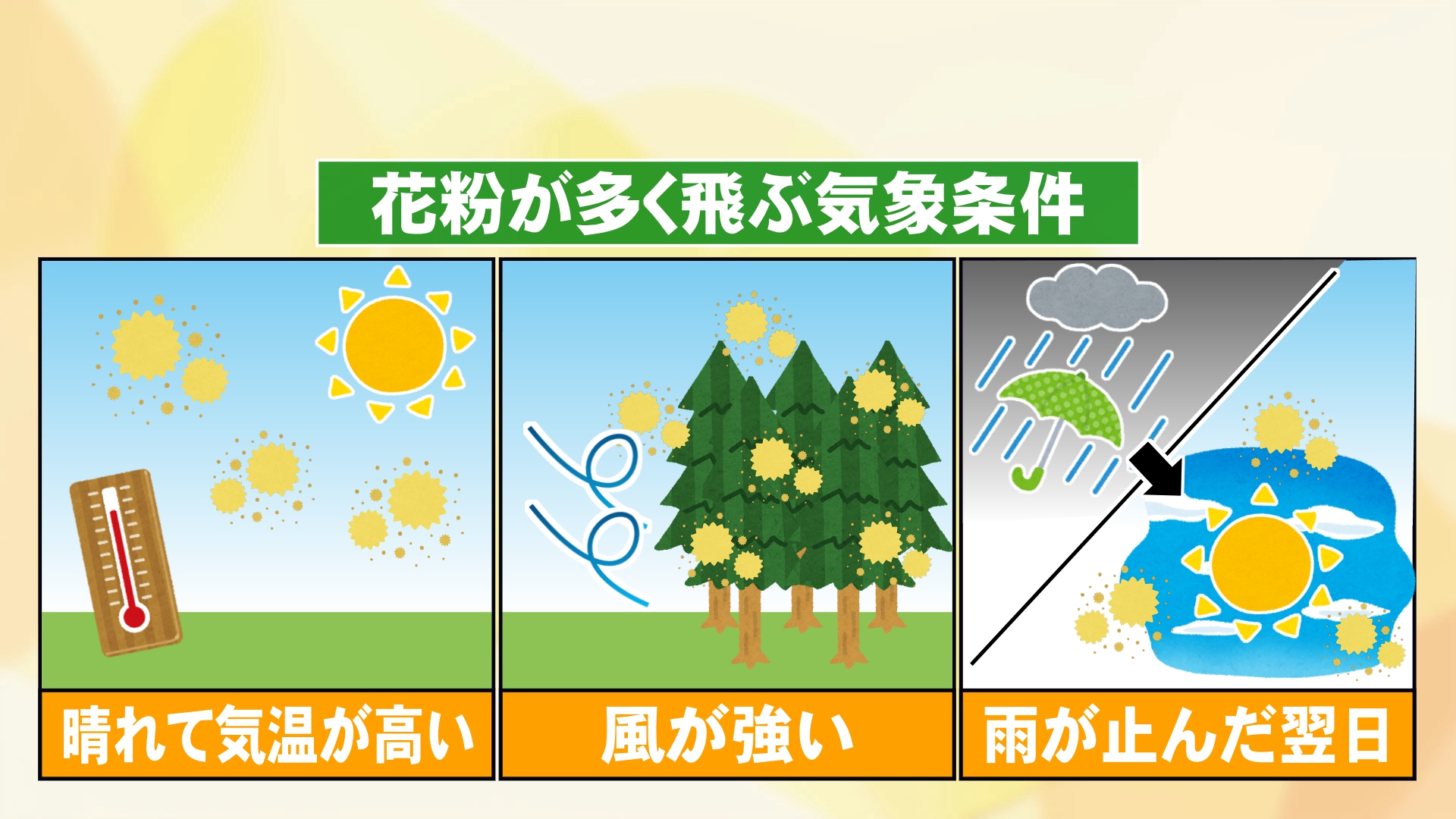 花粉が多く飛ぶ気象条件

晴れて気温が高い

風が強い

雨が止んだ翌日